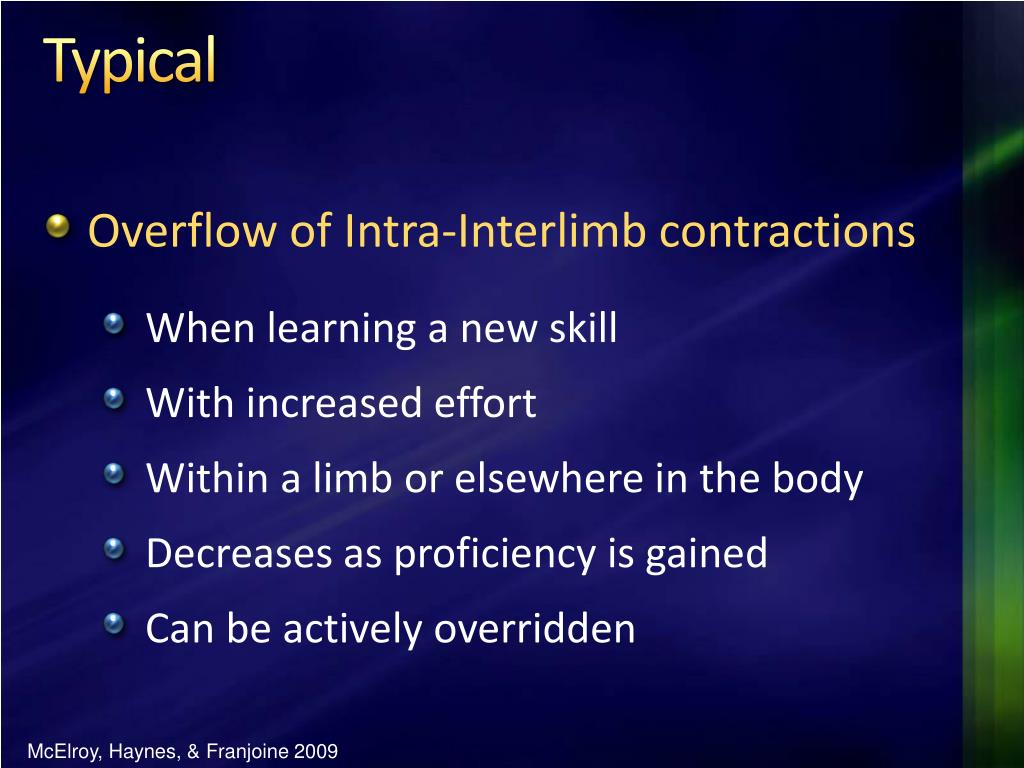 Typical

Overflow of Intra-Interlimb contractions

When learning a new skill

With increased effort

Within a limb or elsewhere in the body

Decreases as proficiency is gained

Can be actively overridden

McElroy, Haynes, & Franjoine 2009